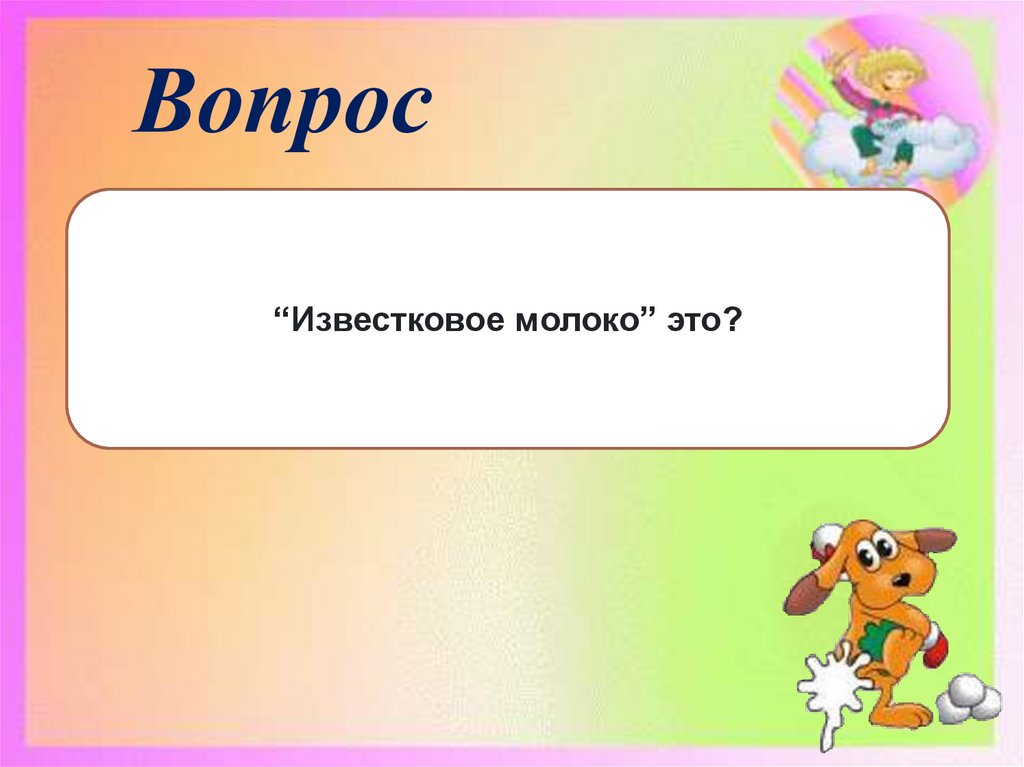 Вопрос

“Известковое молоко” это?